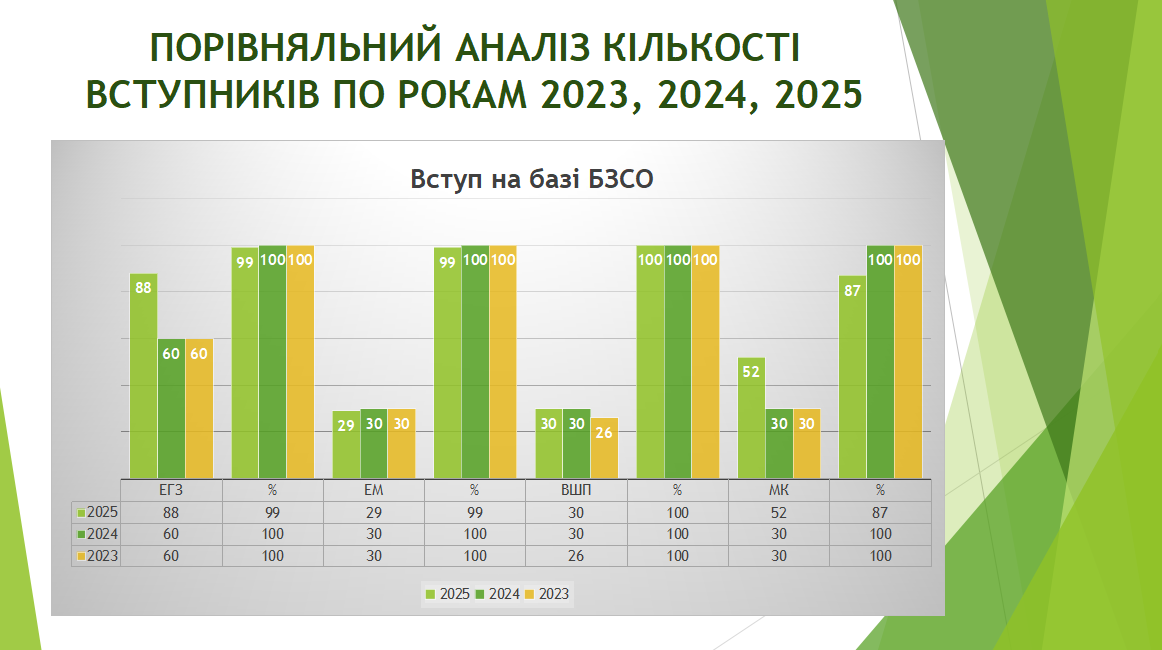 ПОРІВНЯЛЬНИЙ АНАЛІЗ КІЛЬКОСТІ ВСТУПНИКІВ ПО РОКАМ 2023, 2024, 2025

Вступ на базі БЗСО

88 60 60 99 100 100 29 30 30 99 100 100 30 30 26 100 100 100 52 30 30 87 100 100

| | ЕГЗ | % | ЕМ | % | ВШП | % | МК | % |
|---|---|---|---|---|---|---|---|---|
| 2025 | 88 | 99 | 29 | 99 | 30 | 100 | 52 | 87 |
| 2024 | 60 | 100 | 30 | 100 | 30 | 100 | 30 | 100 |
| 2023 | 60 | 100 | 30 | 100 | 26 | 100 | 30 | 100 |

2025 2024 2023